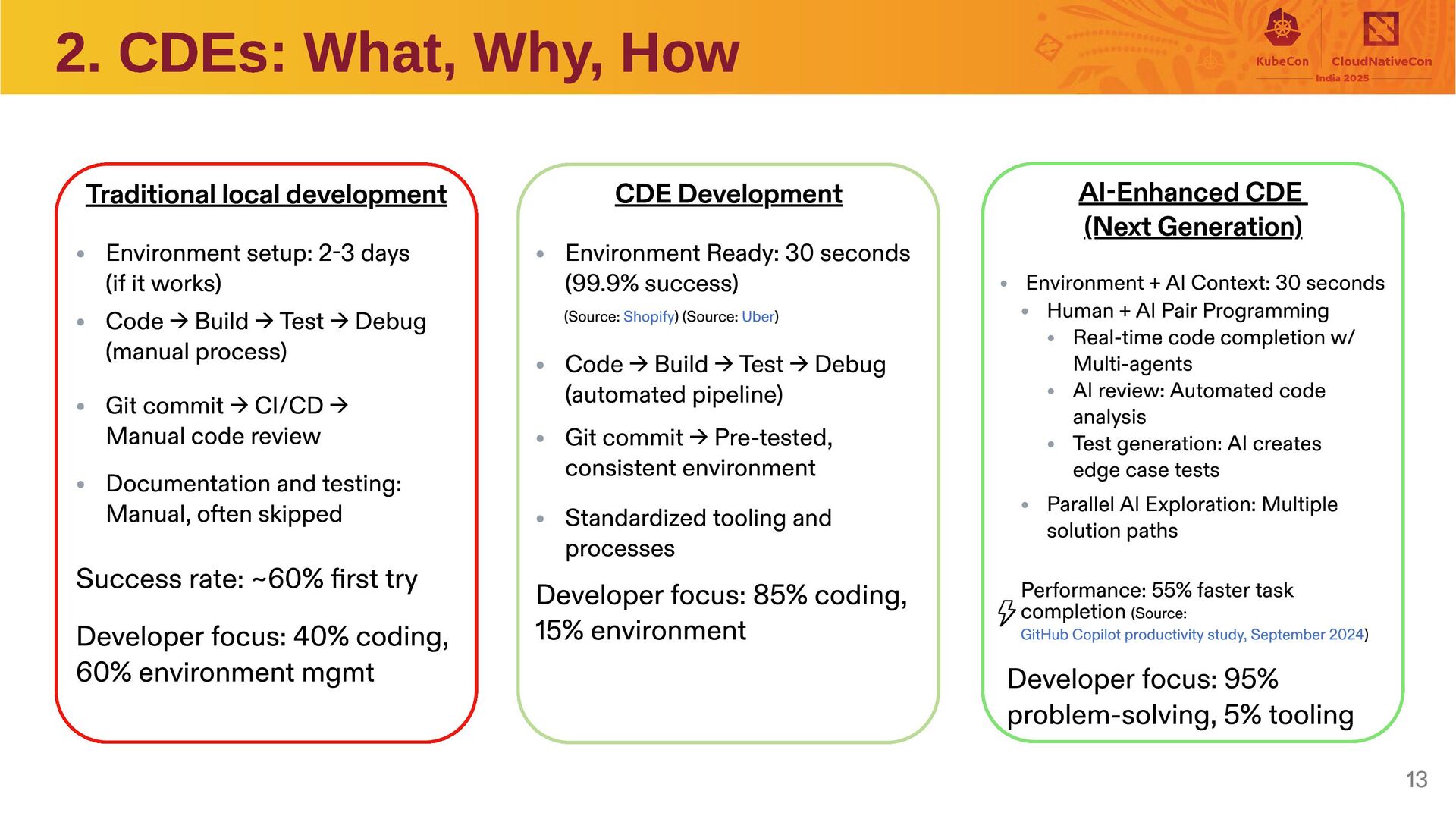 2. CDEs: What, Why, How

KubeCon CloudNativeCon India 2025

Traditional local development

- Environment setup: 2-3 days (if it works)
- Code → Build → Test → Debug (manual process)
- Git commit → CI/CD → Manual code review
- Documentation and testing: Manual, often skipped

Success rate: ~60% first try

Developer focus: 40% coding, 60% environment mgmt

CDE Development

- Environment Ready: 30 seconds (99.9% success)

(Source: Shopify) (Source: Uber)

- Code → Build → Test → Debug (automated pipeline)
- Git commit → Pre-tested, consistent environment
- Standardized tooling and processes

Developer focus: 85% coding, 15% environment

AI-Enhanced CDE (Next Generation)

- Environment + AI Context: 30 seconds
  - Human + AI Pair Programming
    - Real-time code completion w/ Multi-agents
    - AI review: Automated code analysis
    - Test generation: AI creates edge case tests
  - Parallel AI Exploration: Multiple solution paths

Performance: 55% faster task completion (Source: GitHub Copilot productivity study, September 2024)

Developer focus: 95% problem-solving, 5% tooling

13